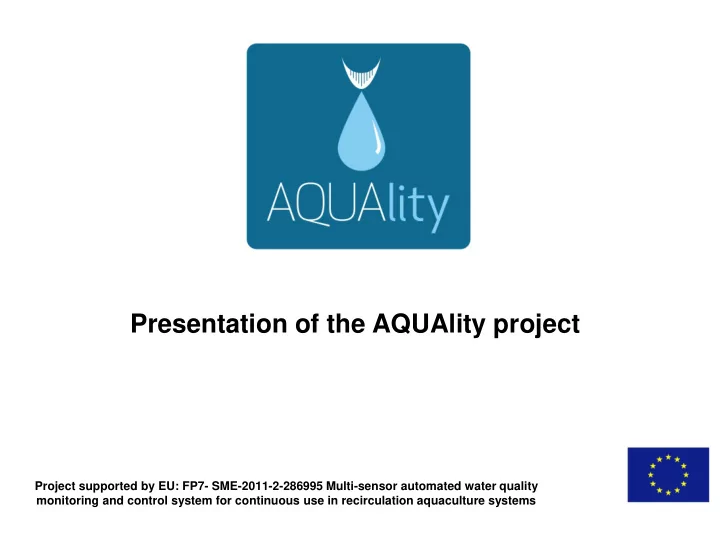 AQUAlity

Presentation of the AQUAlity project

Project supported by EU: FP7- SME-2011-2-286995 Multi-sensor automated water quality monitoring and control system for continuous use in recirculation aquaculture systems